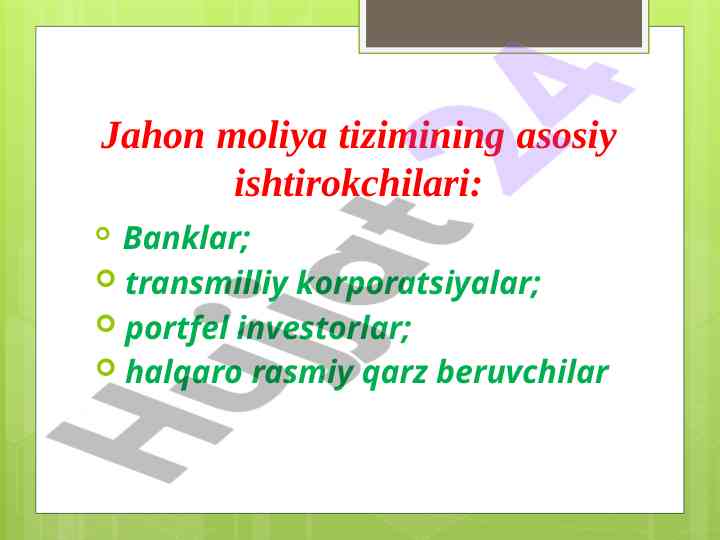 Jahon moliya tizimining asosiy ishtirokchilari:

Banklar;
transmilliy korporatsiyalar;
portfel investorlar;
halqaro rasmiy qarz beruvchilar

Hujjat24